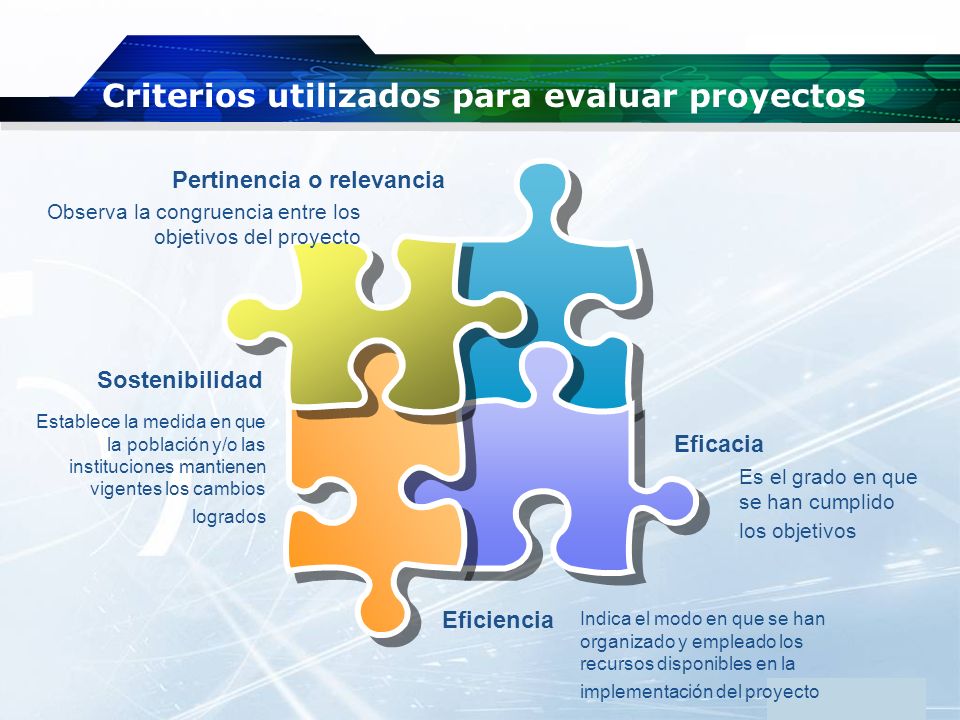 Criterios utilizados para evaluar proyectos

Pertinencia o relevancia

Observa la congruencia entre los objetivos del proyecto

Sostenibilidad

Establece la medida en que la población y/o las instituciones mantienen vigentes los cambios logrados

Eficacia

Es el grado en que se han cumplido los objetivos

Eficiencia

Indica el modo en que se han organizado y empleado los recursos disponibles en la implementación del proyecto